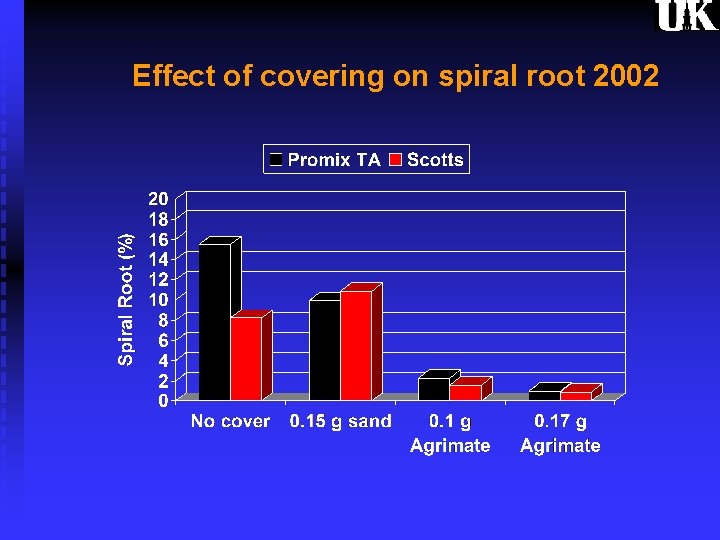 UK

Effect of covering on spiral root 2002

Promix TA Scotts

Spiral Root (%)

20
18
16
14
12
10
8
6
4
2
0

No cover
0.15 g sand
0.1 g Agrimate
0.17 g Agrimate